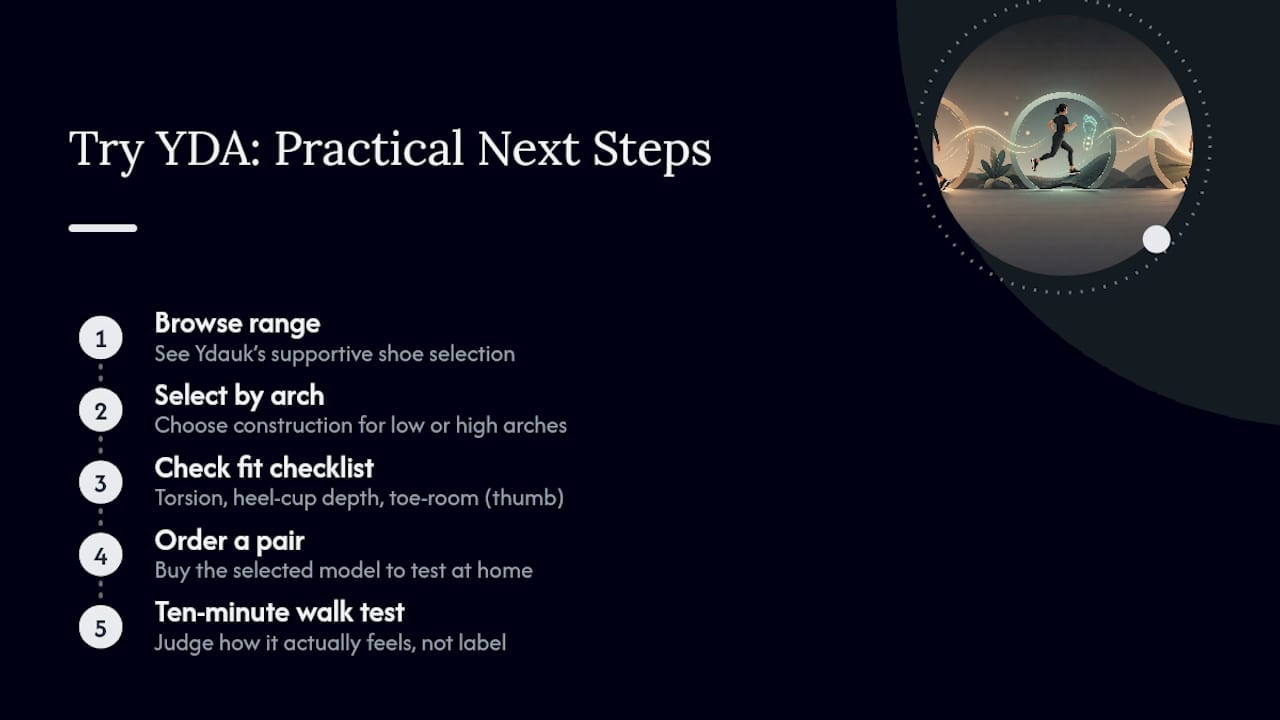 Try YDA: Practical Next Steps

1
Browse range
See Ydauk's supportive shoe selection

2
Select by arch
Choose construction for low or high arches

3
Check fit checklist
Torsion, heel-cup depth, toe-room (thumb)

4
Order a pair
Buy the selected model to test at home

5
Ten-minute walk test
Judge how it actually feels, not label